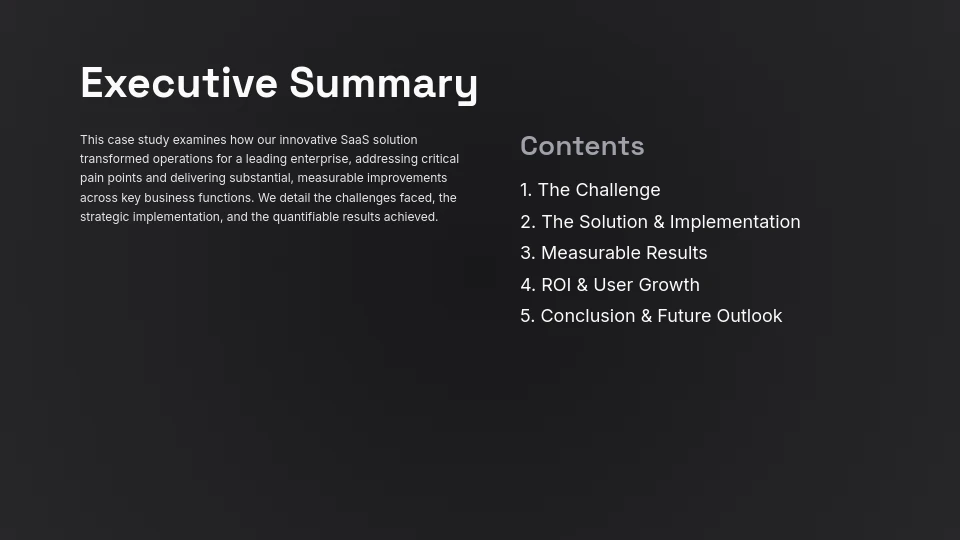 Executive Summary

This case study examines how our innovative SaaS solution transformed operations for a leading enterprise, addressing critical pain points and delivering substantial, measurable improvements across key business functions. We detail the challenges faced, the strategic implementation, and the quantifiable results achieved.

Contents

1. The Challenge
2. The Solution & Implementation
3. Measurable Results
4. ROI & User Growth
5. Conclusion & Future Outlook